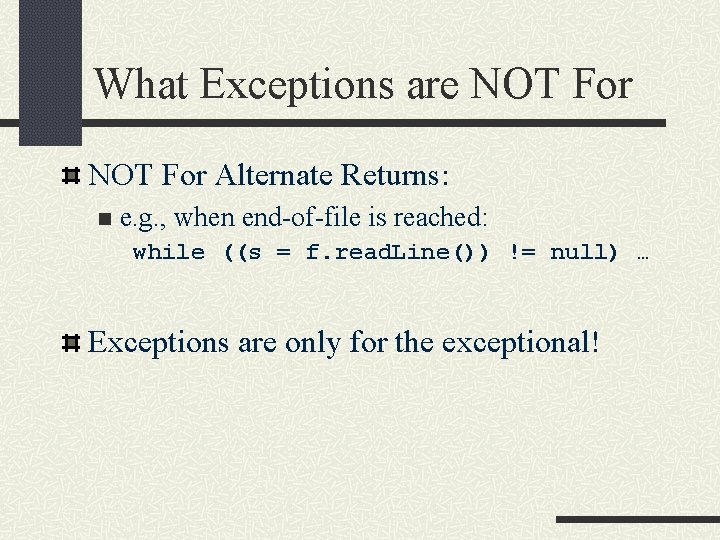 What Exceptions are NOT For

NOT For Alternate Returns:

e.g., when end-of-file is reached:

while ((s = f.readLine()) != null) …

Exceptions are only for the exceptional!